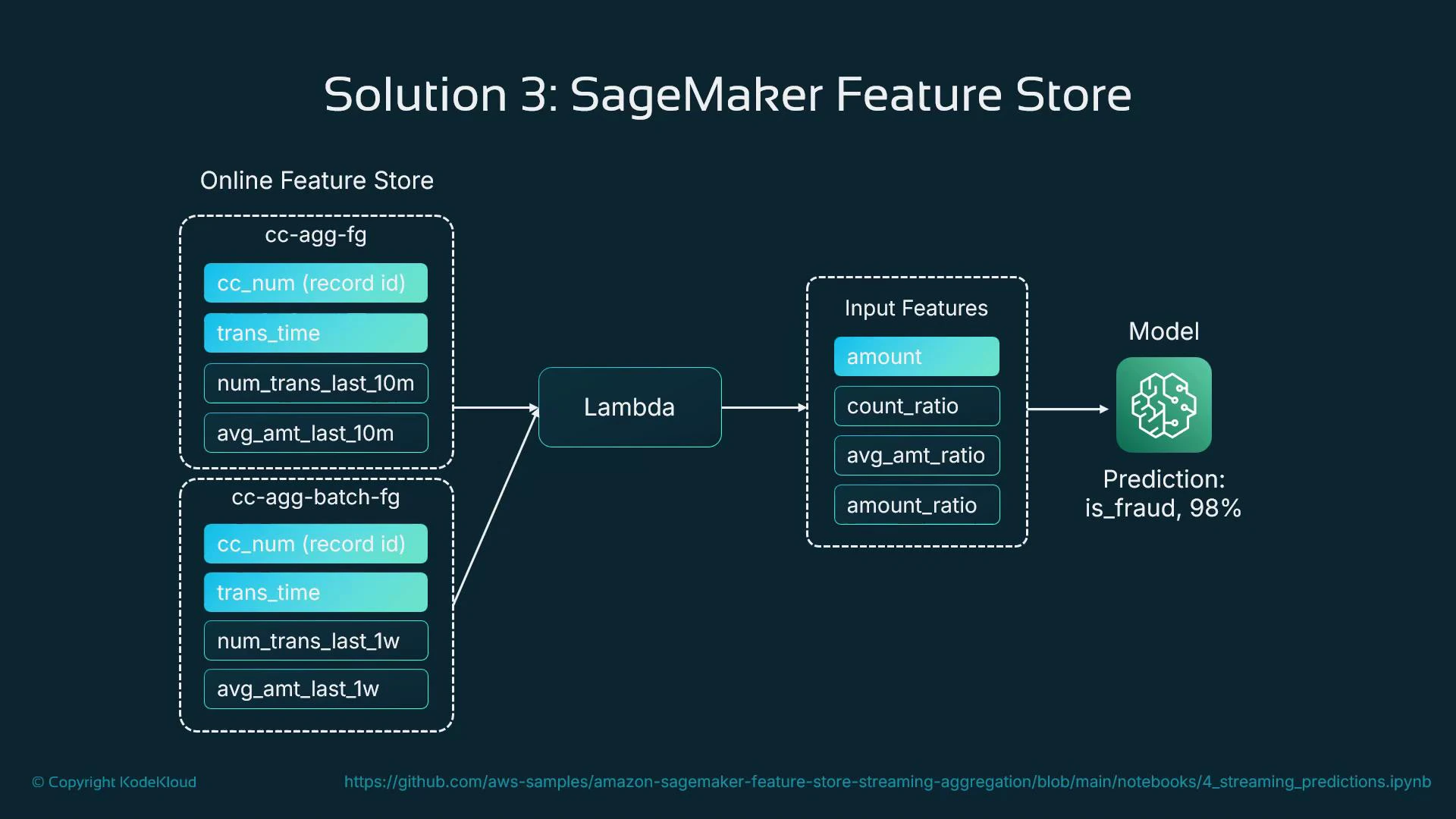 Solution 3: SageMaker Feature Store

Online Feature Store

cc-agg-fg

cc_num (record id)

trans_time

num_trans_last_10m

avg_amt_last_10m

cc-agg-batch-fg

cc_num (record id)

trans_time

num_trans_last_1w

avg_amt_last_1w

Lambda

Input Features

amount

count_ratio

avg_amt_ratio

amount_ratio

Model

Prediction:
is_fraud, 98%

© Copyright KodeKloud

https://github.com/aws-samples/amazon-sagemaker-feature-store-streaming-aggregation/blob/main/notebooks/4_streaming_predictions.ipynb